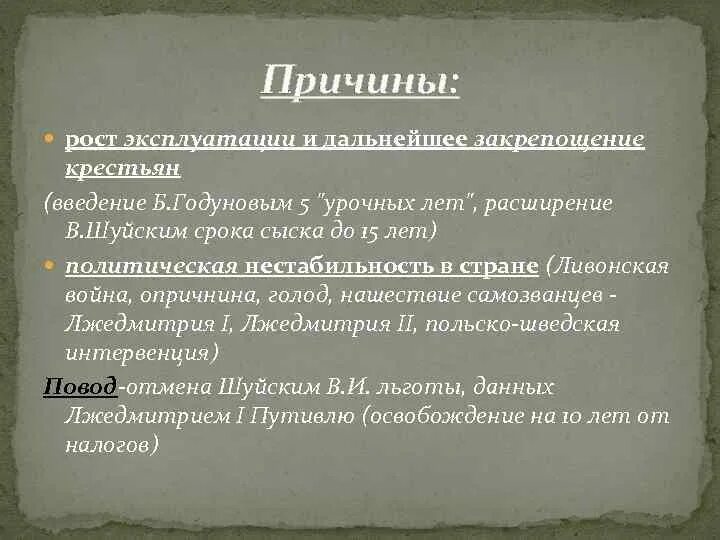 Причины:

рост эксплуатации и дальнейшее закрепощение крестьян

(введение Б.Годуновым 5 "урочных лет", расширение В.Шуйским срока сыска до 15 лет)

политическая нестабильность в стране (Ливонская война, опричнина, голод, нашествие самозванцев - Лжедмитрия I, Лжедмитрия II, польско-шведская интервенция)

Повод-отмена Шуйским В.И. льготы, данных Лжедмитрием I Путивлю (освобождение на 10 лет от налогов)